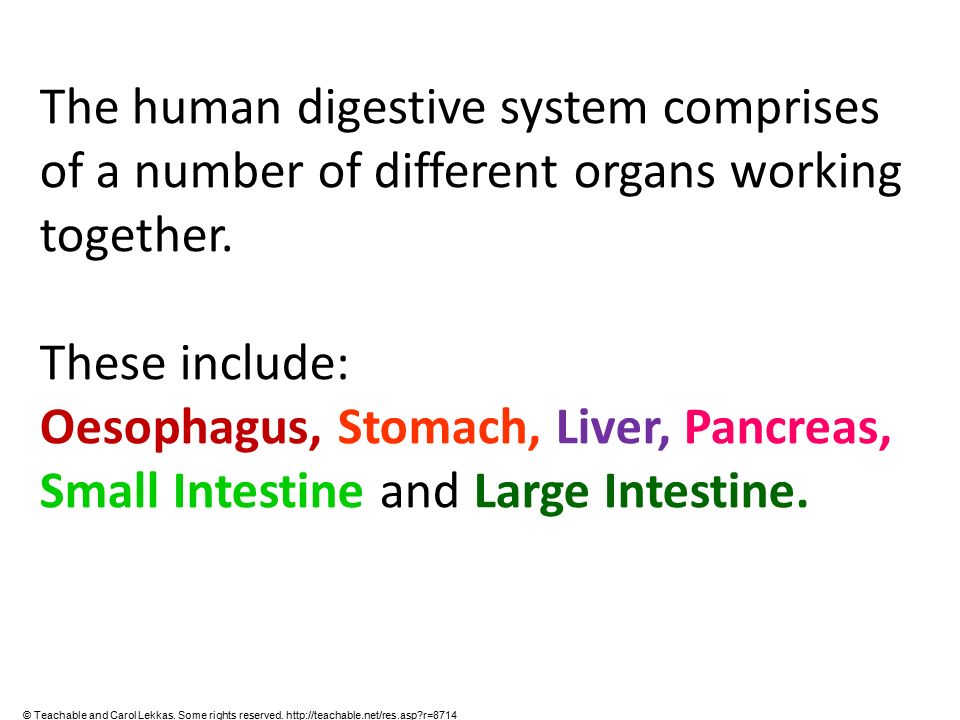 The human digestive system comprises of a number of different organs working together.

These include:
Oesophagus, Stomach, Liver, Pancreas, Small Intestine and Large Intestine.

© Teachable and Carol Lekkas. Some rights reserved. http://teachable.net/res.asp?r=8714